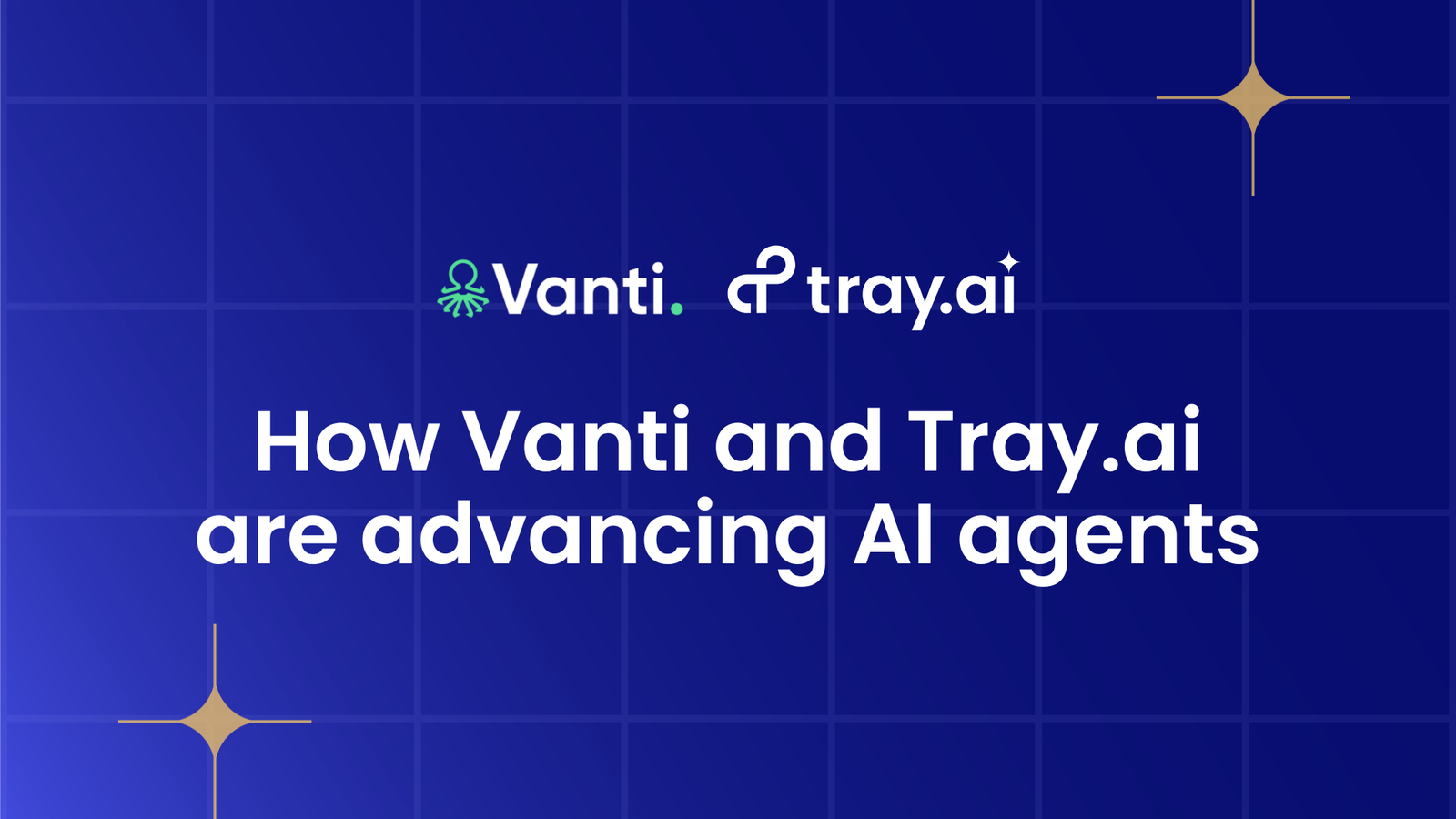 Vanti. tray.ai

How Vanti and Tray.ai are advancing AI agents